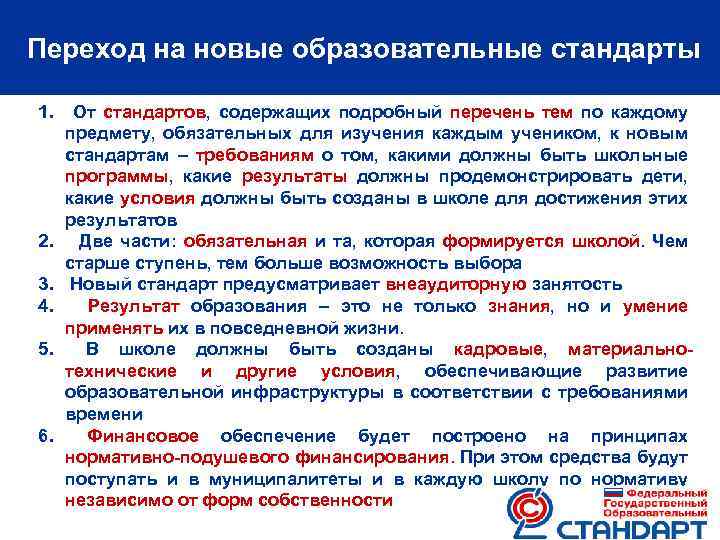 Переход на новые образовательные стандарты

1. От стандартов, содержащих подробный перечень тем по каждому предмету, обязательных для изучения каждым учеником, к новым стандартам – требованиям о том, какими должны быть школьные программы, какие результаты должны продемонстрировать дети, какие условия должны быть созданы в школе для достижения этих результатов

2. Две части: обязательная и та, которая формируется школой. Чем старше ступень, тем больше возможность выбора

3. Новый стандарт предусматривает внеаудиторную занятость

4. Результат образования – это не только знания, но и умение применять их в повседневной жизни.

5. В школе должны быть созданы кадровые, материально-технические и другие условия, обеспечивающие развитие образовательной инфраструктуры в соответствии с требованиями времени

6. Финансовое обеспечение будет построено на принципах нормативно-подушевого финансирования. При этом средства будут поступать и в муниципалитеты и в каждую школу по нормативу независимо от форм собственности

Федеральный Государственный Образовательный СТАНДАРТ